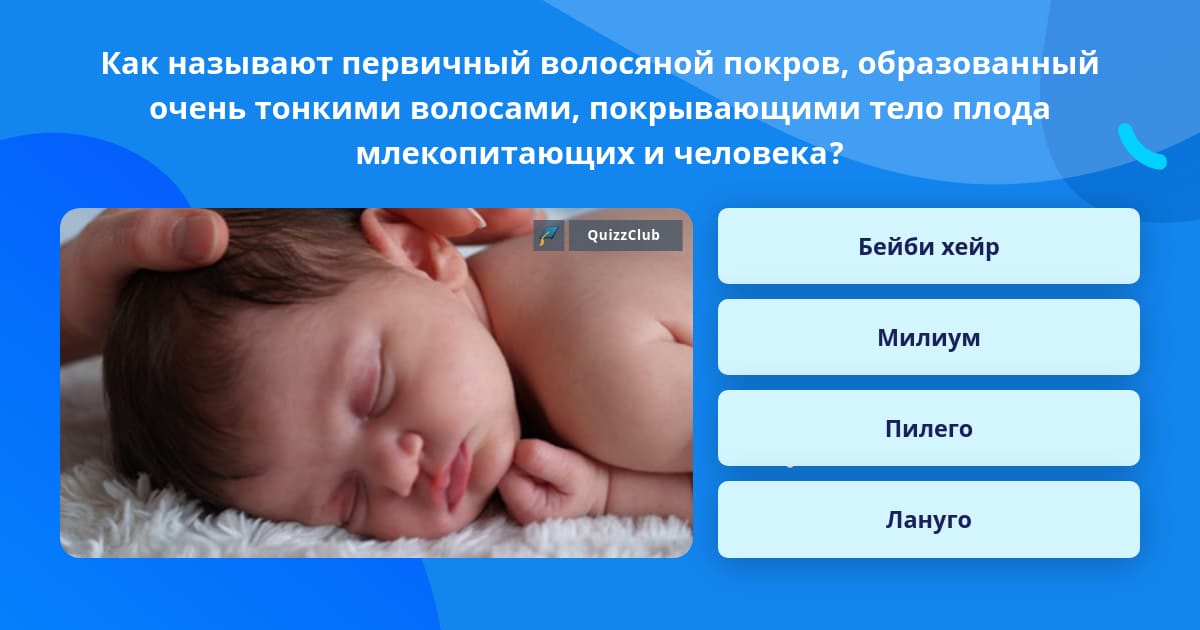 Как называют первичный волосяной покров, образованный очень тонкими волосами, покрывающими тело плода млекопитающих и человека?

QuizzClub

Бейби хейр

Милиум

Пилего

Лануго